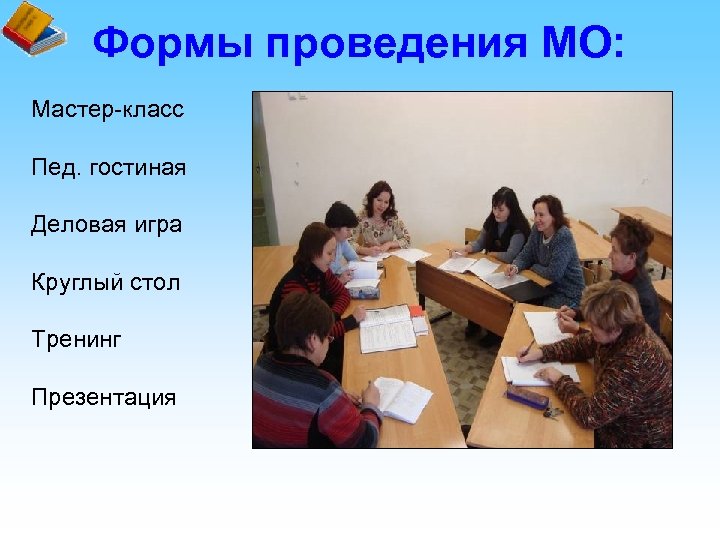 Формы проведения МО:

Мастер-класс

Пед. гостиная

Деловая игра

Круглый стол

Тренинг

Презентация